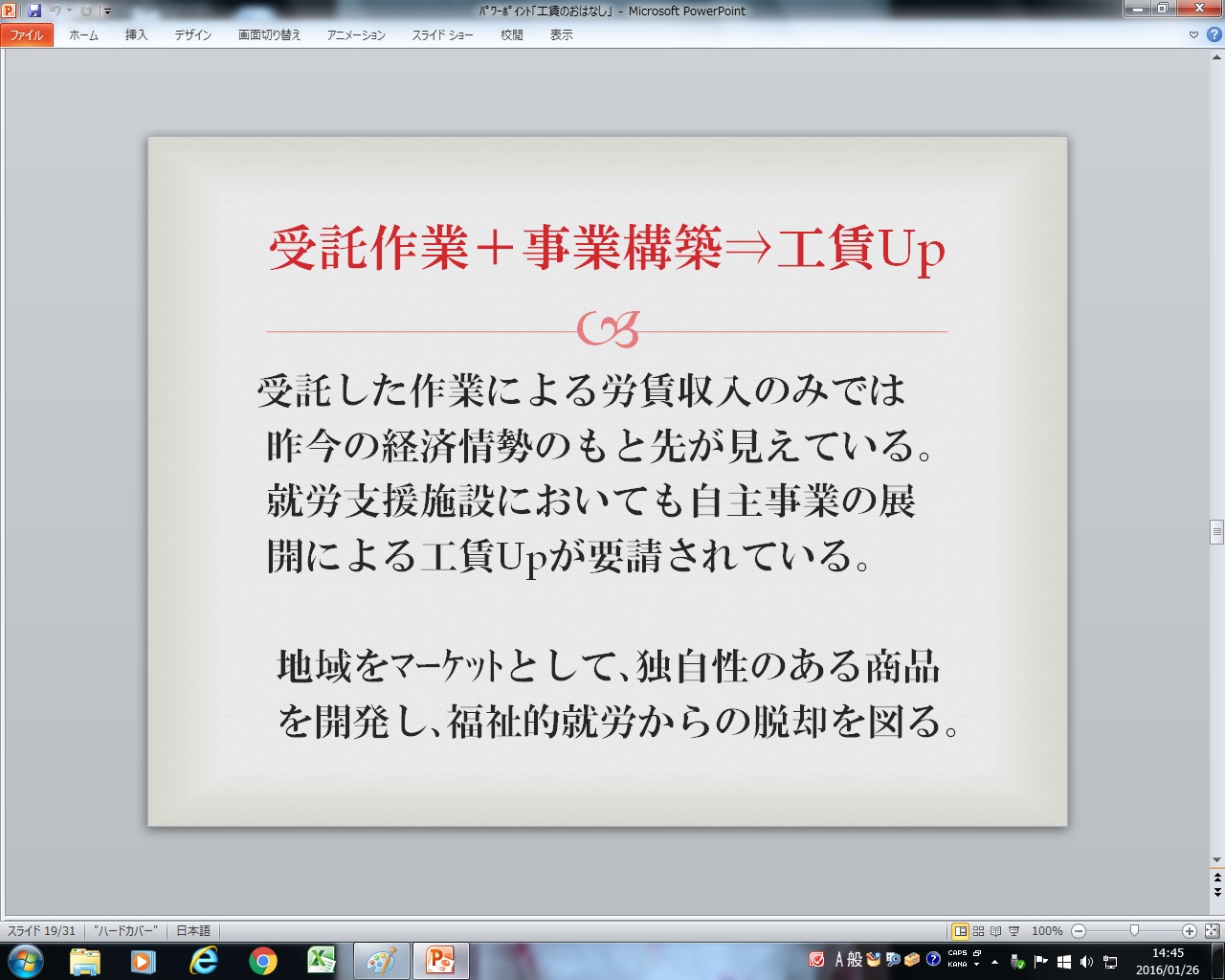 パワーポイント「工賃のおはなし」 - Microsoft PowerPoint

ファイル ホーム 挿入 デザイン 画面切り替え アニメーション スライド ショー 校閲 表示

受託作業＋事業構築⇒工賃Up

受託した作業による労賃収入のみでは昨今の経済情勢のもと先が見えている。就労支援施設においても自主事業の展開による工賃Upが要請されている。

地域をマーケットとして、独自性のある商品を開発し、福祉的就労からの脱却を図る。

スライド 19/31 "ハードカバー" 日本語 100%

A 般 CAPS KANA 14:45 2016/01/26